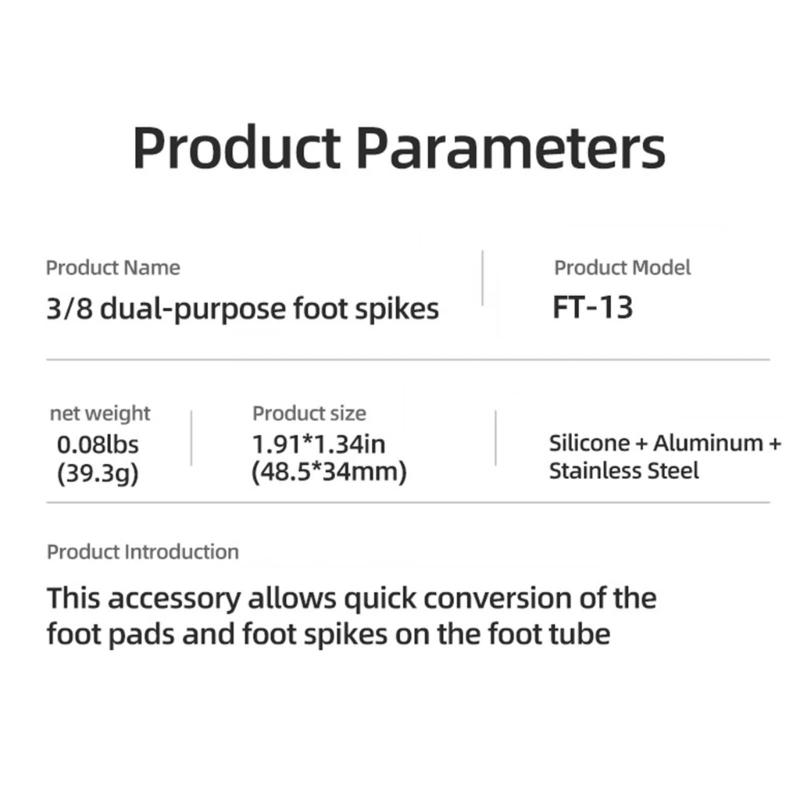 Product Parameters

Product Name
3/8 dual-purpose foot spikes

Product Model
FT-13

net weight
0.08lbs
(39.3g)

Product size
1.91*1.34in
(48.5*34mm)

Silicone + Aluminum + Stainless Steel

Product Introduction
This accessory allows quick conversion of the foot pads and foot spikes on the foot tube